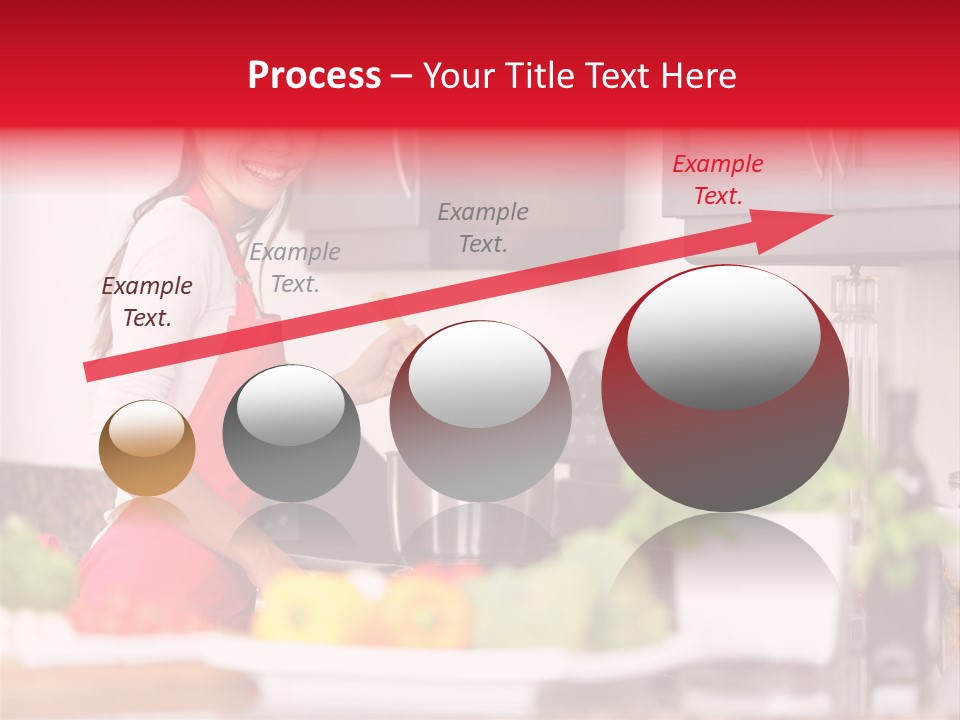 Process – Your Title Text Here

Example Text.

Example Text.

Example Text.

Example Text.